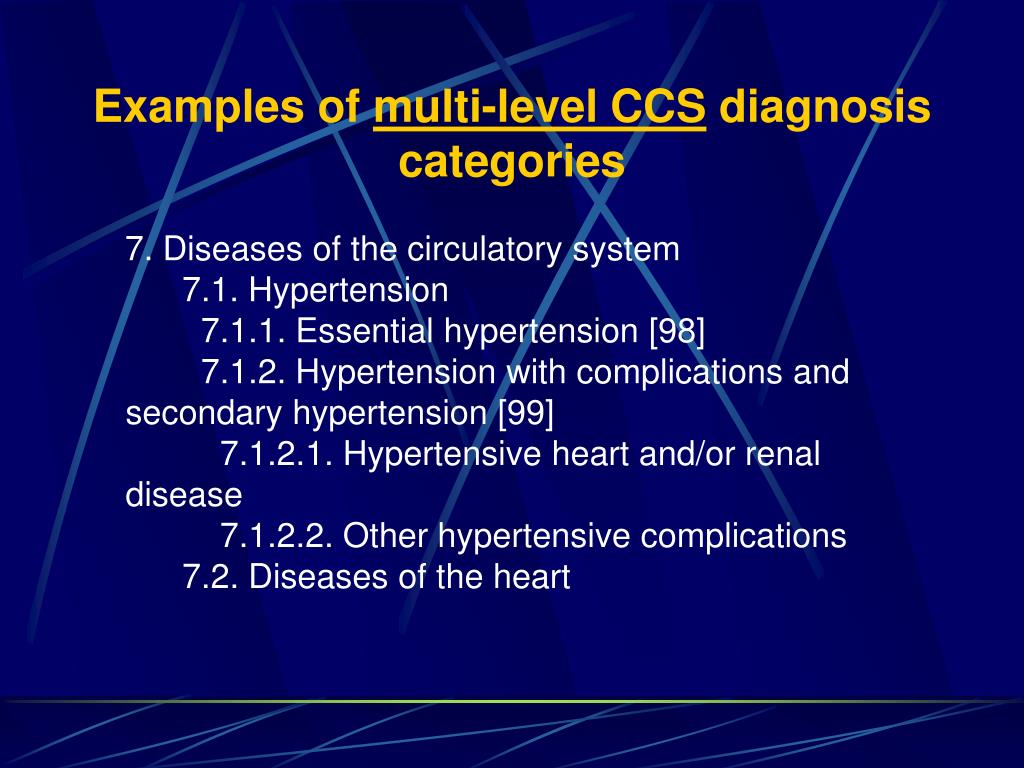 Examples of multi-level CCS diagnosis categories

7. Diseases of the circulatory system
7.1. Hypertension
7.1.1. Essential hypertension [98]
7.1.2. Hypertension with complications and secondary hypertension [99]
7.1.2.1. Hypertensive heart and/or renal disease
7.1.2.2. Other hypertensive complications
7.2. Diseases of the heart